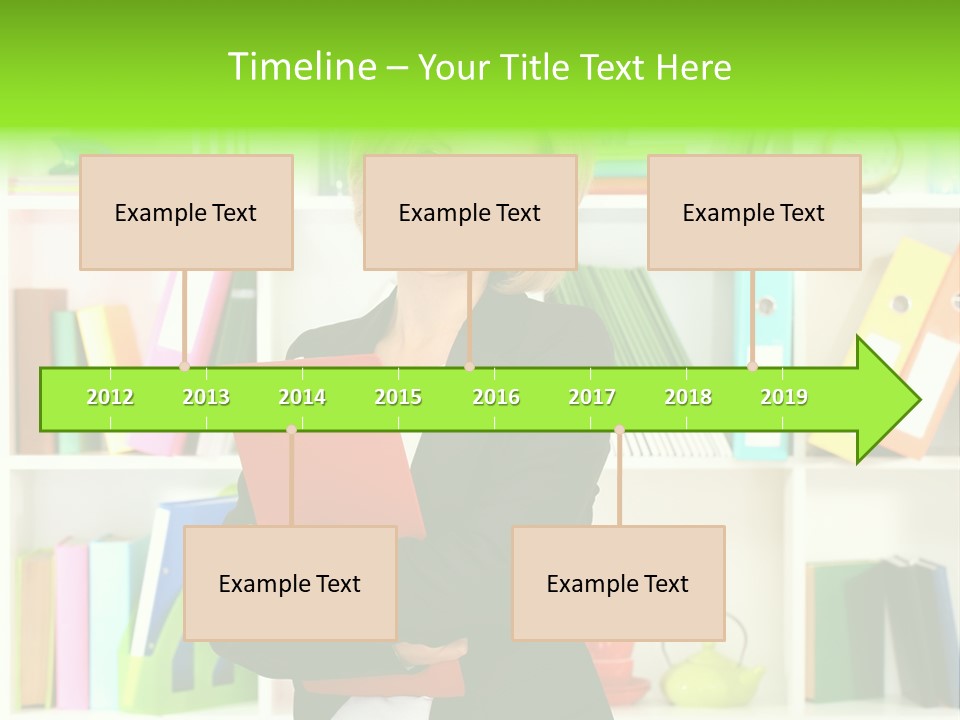 Timeline – Your Title Text Here

Example Text

Example Text

Example Text

2012 2013 2014 2015 2016 2017 2018 2019

Example Text

Example Text